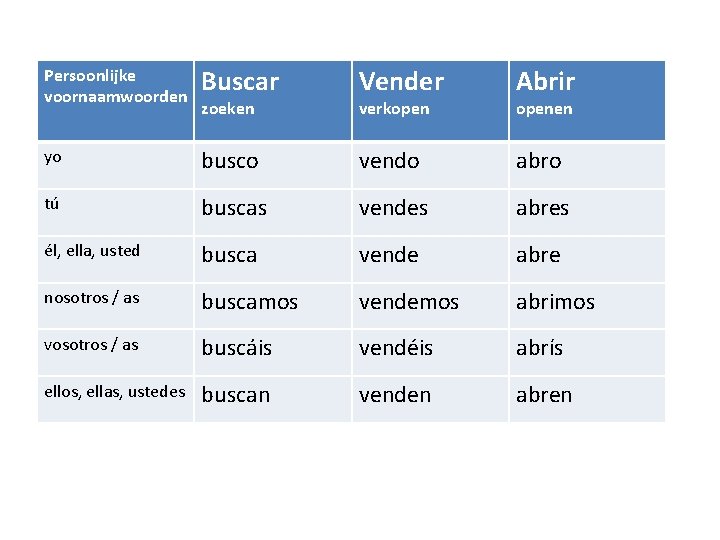 | Persoonlijke voornaamwoorden | Buscar zoeken | Vender verkopen | Abrir openen |
|---|---|---|---|
| yo | busco | vendo | abro |
| tú | buscas | vendes | abres |
| él, ella, usted | busca | vende | abre |
| nosotros / as | buscamos | vendemos | abrimos |
| vosotros / as | buscáis | vendéis | abrís |
| ellos, ellas, ustedes | buscan | venden | abren |